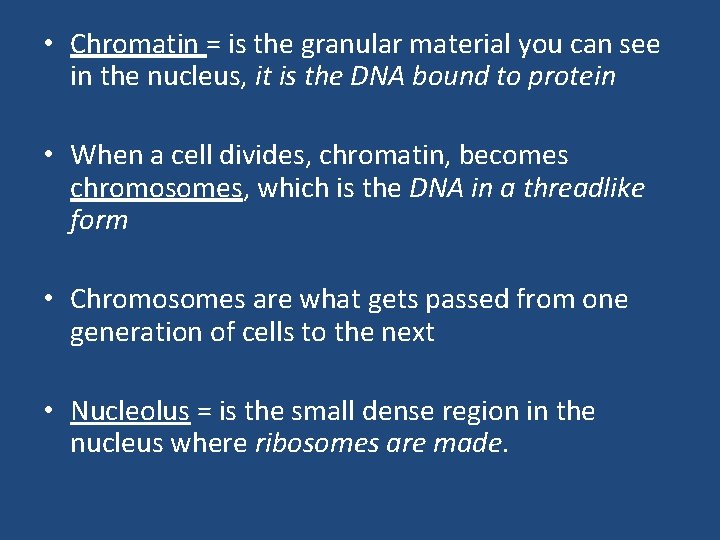 • Chromatin = is the granular material you can see in the nucleus, it is the DNA bound to protein

• When a cell divides, chromatin, becomes chromosomes, which is the DNA in a threadlike form

• Chromosomes are what gets passed from one generation of cells to the next

• Nucleolus = is the small dense region in the nucleus where ribosomes are made.